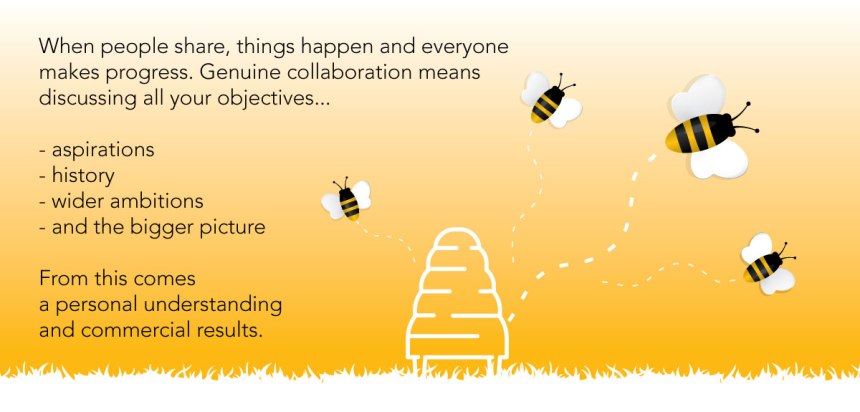 When people share, things happen and everyone makes progress. Genuine collaboration means discussing all your objectives...

- aspirations
- history
- wider ambitions
- and the bigger picture

From this comes
a personal understanding
and commercial results.